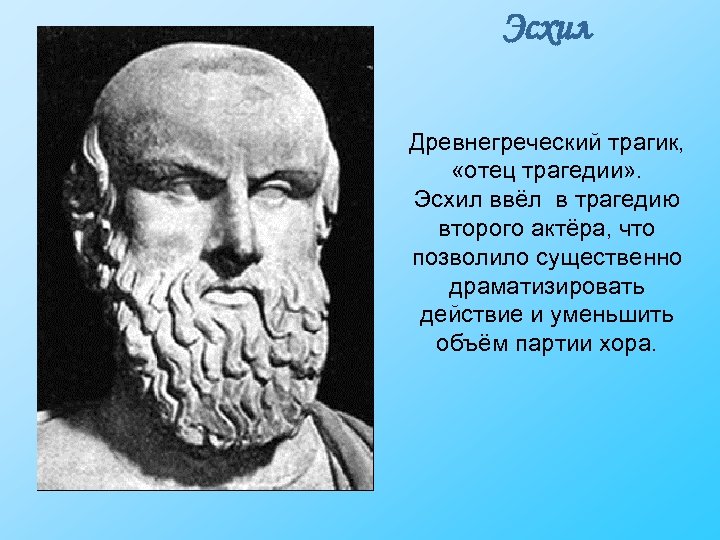 Эсхил

Древнегреческий трагик, «отец трагедии». Эсхил ввёл в трагедию второго актёра, что позволило существенно драматизировать действие и уменьшить объём партии хора.